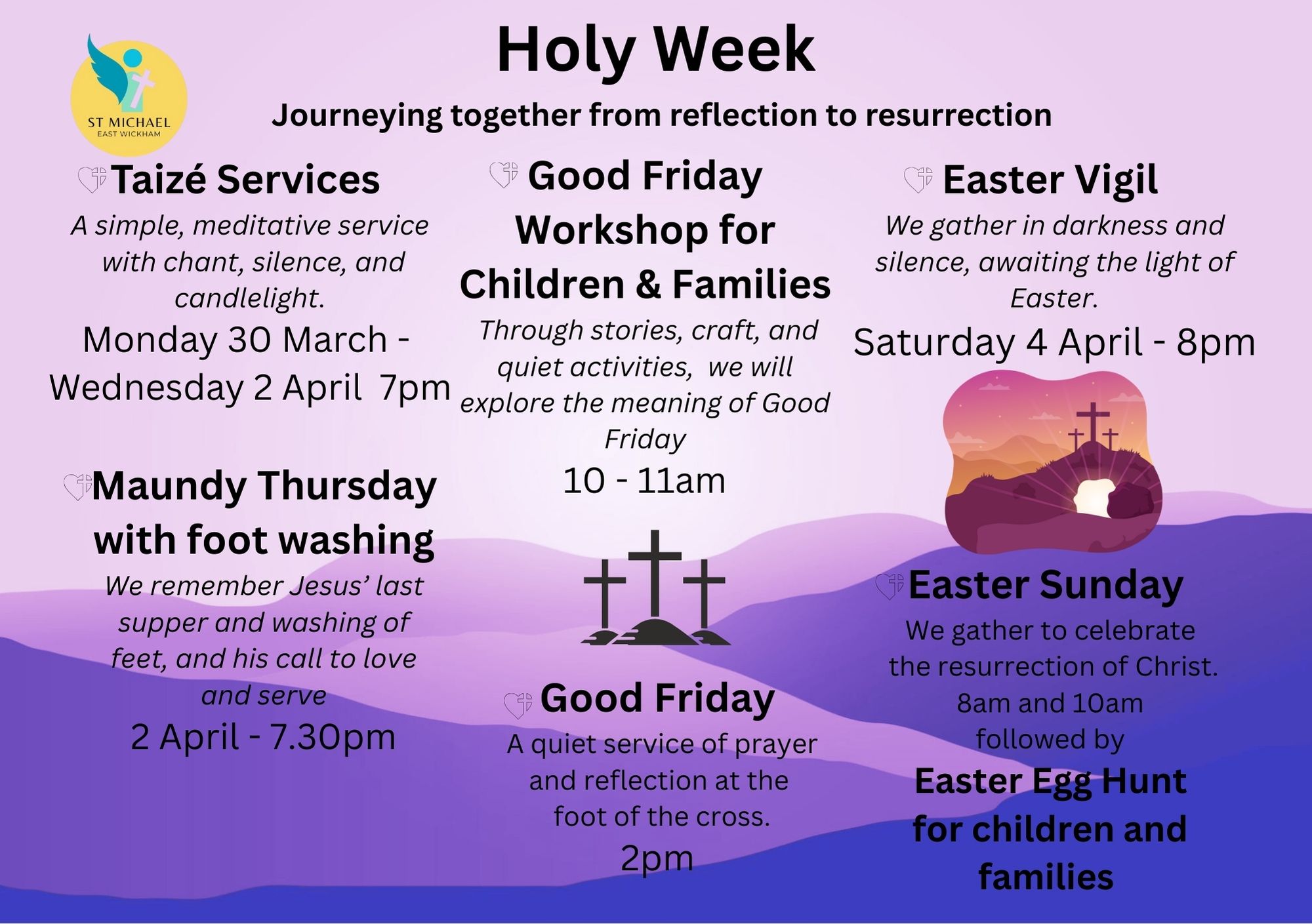 ST MICHAEL
EAST WICKHAM

Holy Week

Journeying together from reflection to resurrection

Taizé Services

A simple, meditative service with chant, silence, and candlelight.

Monday 30 March - Wednesday 2 April 7pm

Maundy Thursday with foot washing

We remember Jesus' last supper and washing of feet, and his call to love and serve

2 April - 7.30pm

Good Friday Workshop for Children & Families

Through stories, craft, and quiet activities, we will explore the meaning of Good Friday

10 - 11am

Good Friday

A quiet service of prayer and reflection at the foot of the cross.

2pm

Easter Vigil

We gather in darkness and silence, awaiting the light of Easter.

Saturday 4 April - 8pm

Easter Sunday

We gather to celebrate the resurrection of Christ.
8am and 10am
followed by

Easter Egg Hunt for children and families